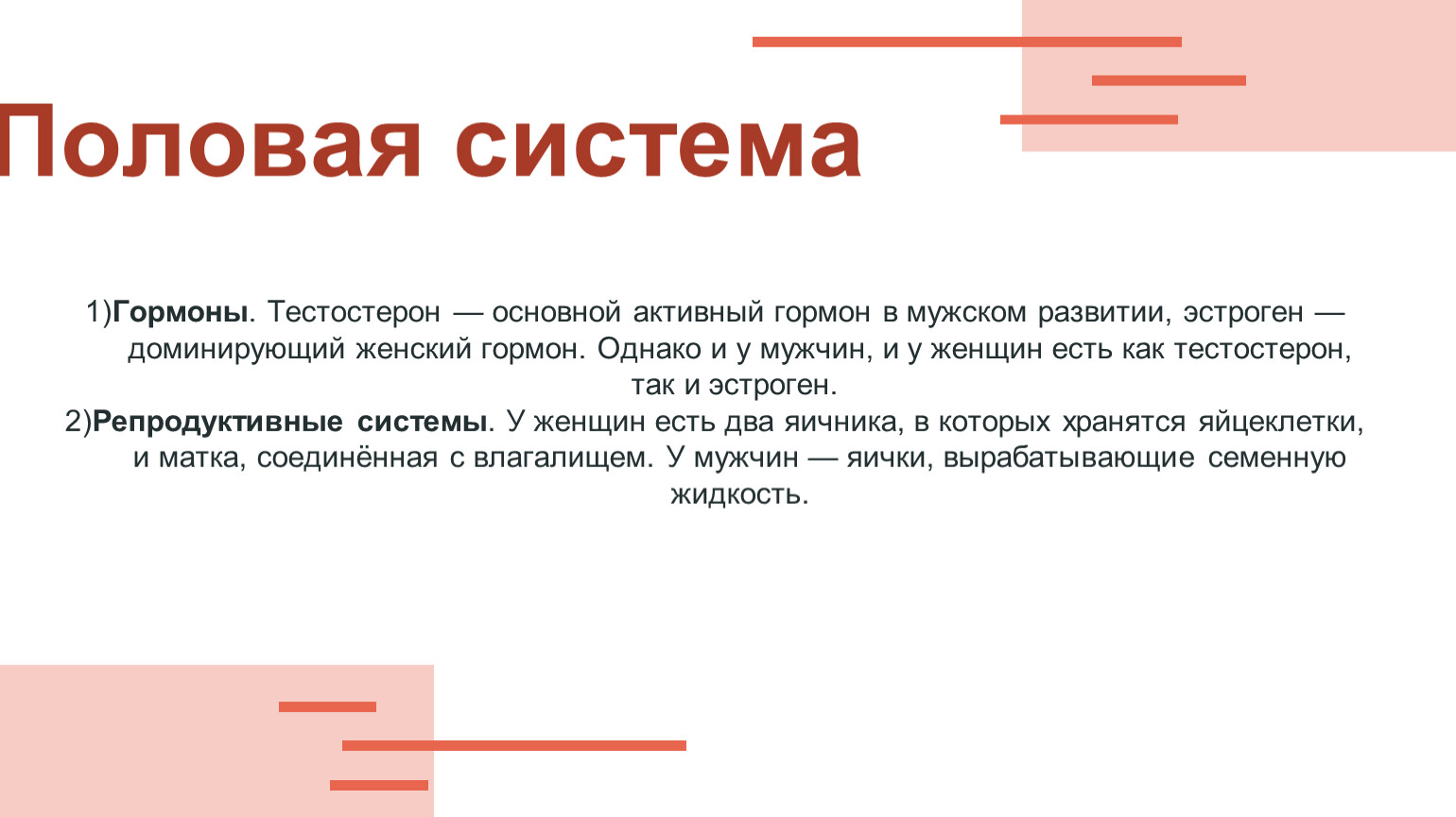 Половая система

1)Гормоны. Тестостерон — основной активный гормон в мужском развитии, эстроген — доминирующий женский гормон. Однако и у мужчин, и у женщин есть как тестостерон, так и эстроген.

2)Репродуктивные системы. У женщин есть два яичника, в которых хранятся яйцеклетки, и матка, соединённая с влагалищем. У мужчин — яички, вырабатывающие семенную жидкость.